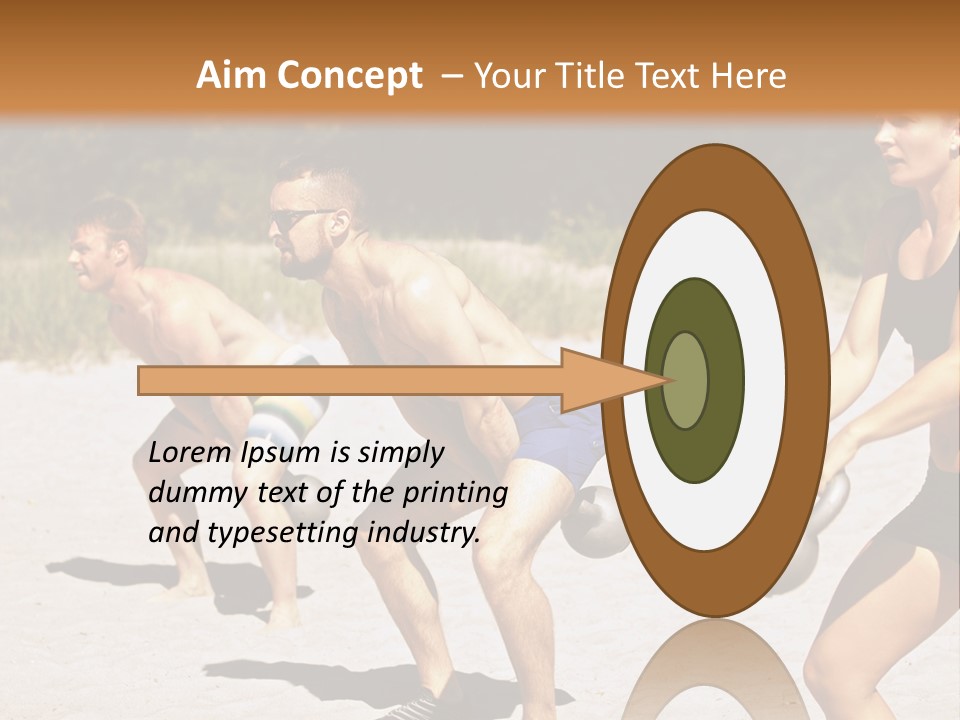 Aim Concept – Your Title Text Here

Lorem Ipsum is simply dummy text of the printing and typesetting industry.